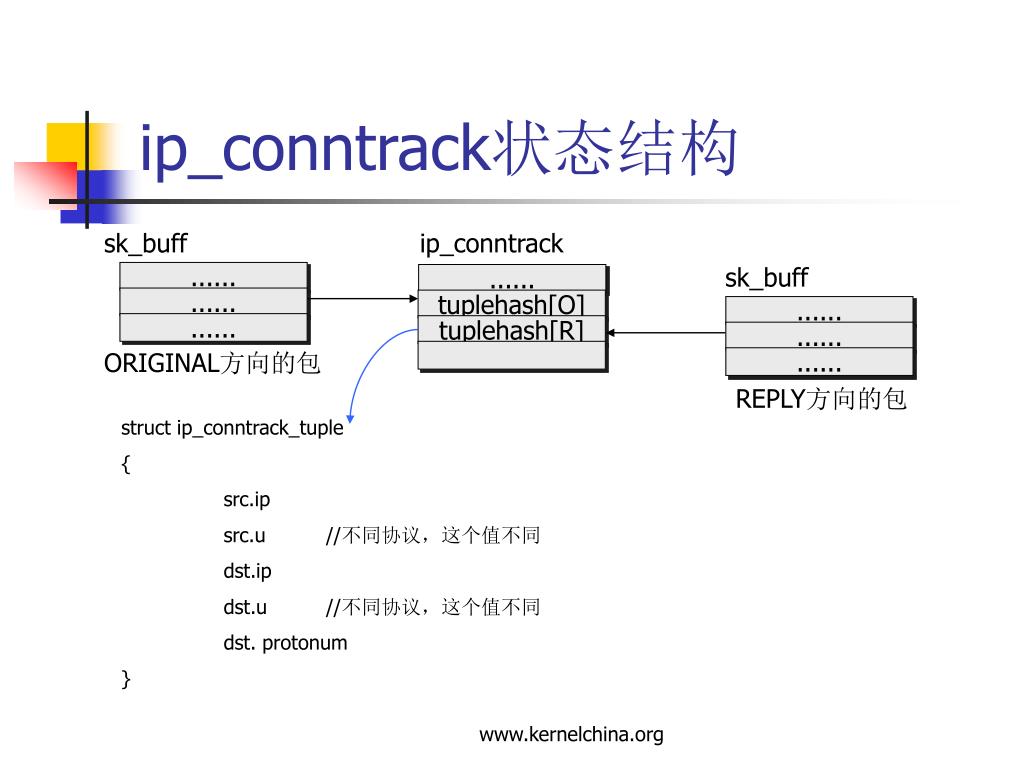 ip_conntrack状态结构

sk_buff

......
......
......

ORIGINAL方向的包

ip_conntrack

......
tuplehash[O]
tuplehash[R]

sk_buff

......
......
......

REPLY方向的包

struct ip_conntrack_tuple

{

src.ip

src.u //不同协议，这个值不同

dst.ip

dst.u //不同协议，这个值不同

dst. protonum

}

www.kernelchina.org